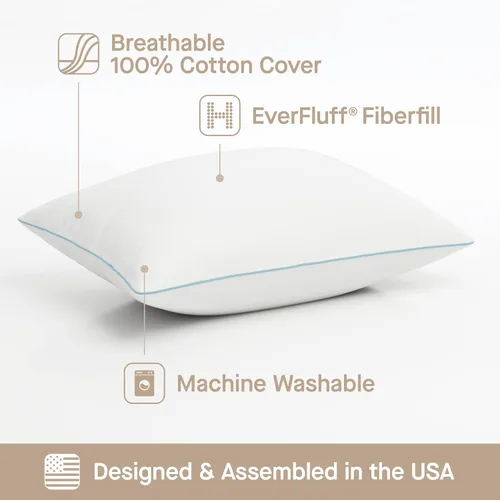 Breathable 100% Cotton Cover

EverFluff® Fiberfill

Machine Washable

Designed & Assembled in the USA